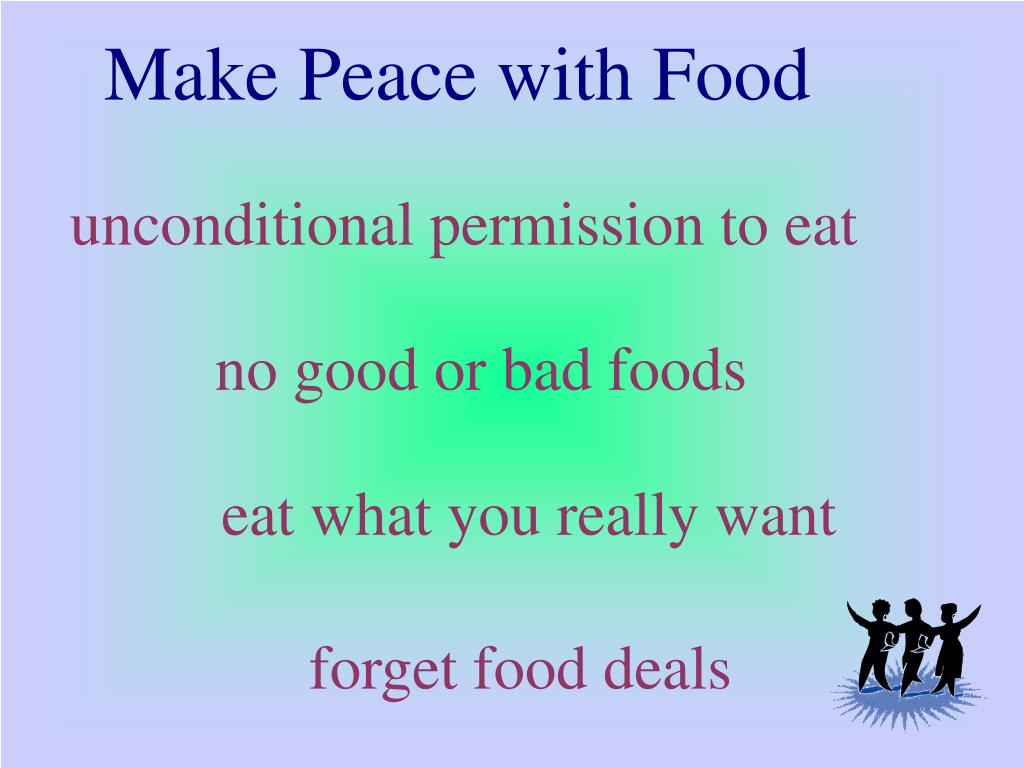 Make Peace with Food

unconditional permission to eat

no good or bad foods

eat what you really want

forget food deals